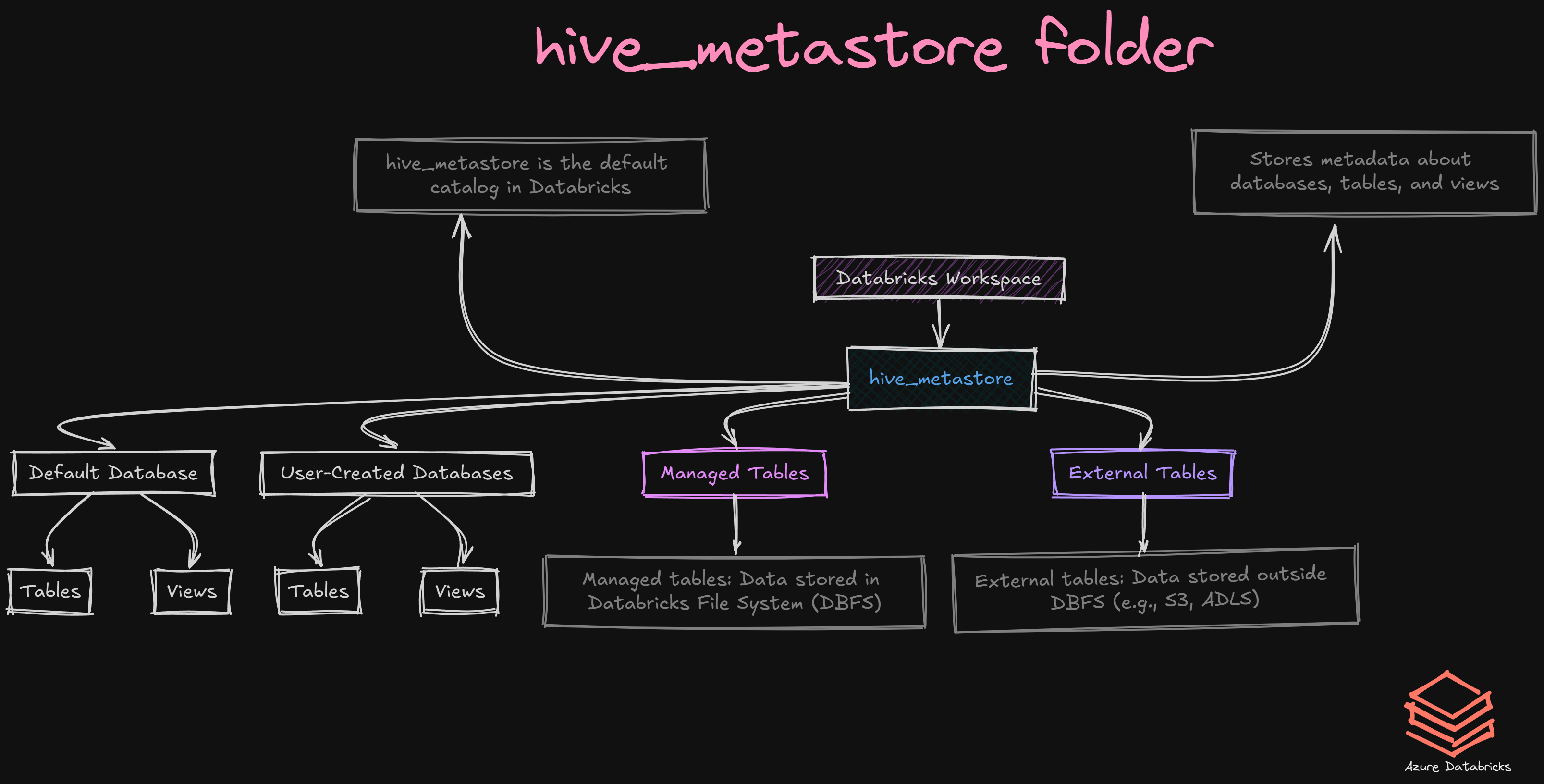 hive_metastore folder

hive_metastore is the default catalog in Databricks

Stores metadata about databases, tables, and views

Databricks Workspace

hive_metastore

Default Database

User-Created Databases

Managed Tables

External Tables

Tables

Views

Tables

Views

Managed tables: Data stored in Databricks File System (DBFS)

External tables: Data stored outside DBFS (e.g., S3, ADLS)

Azure Databricks